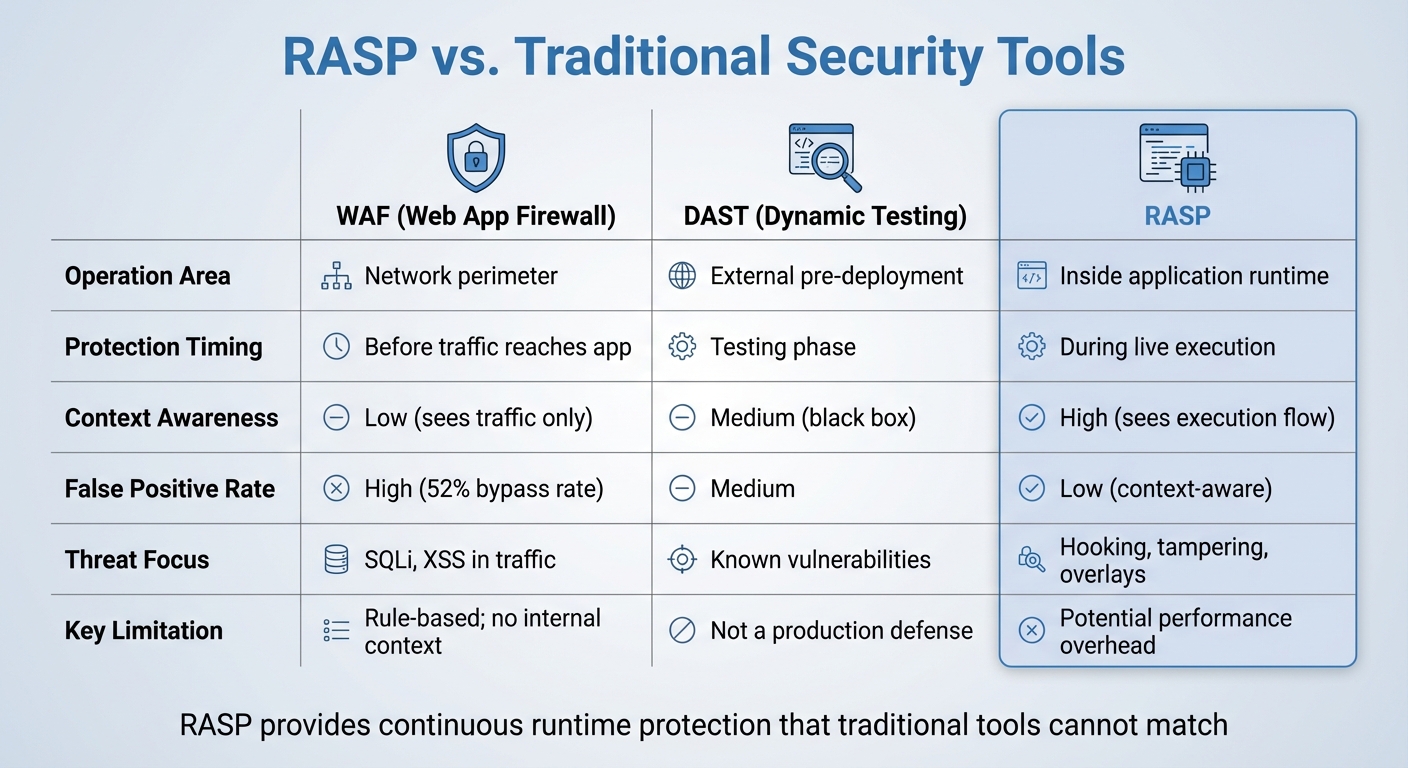 RASP vs. Traditional Security Tools

| | WAF (Web App Firewall) | DAST (Dynamic Testing) | RASP |
|---|---|---|---|
| Operation Area | Network perimeter | External pre-deployment | Inside application runtime |
| Protection Timing | Before traffic reaches app | Testing phase | During live execution |
| Context Awareness | Low (sees traffic only) | Medium (black box) | High (sees execution flow) |
| False Positive Rate | High (52% bypass rate) | Medium | Low (context-aware) |
| Threat Focus | SQLi, XSS in traffic | Known vulnerabilities | Hooking, tampering, overlays |
| Key Limitation | Rule-based; no internal context | Not a production defense | Potential performance overhead |

RASP provides continuous runtime protection that traditional tools cannot match